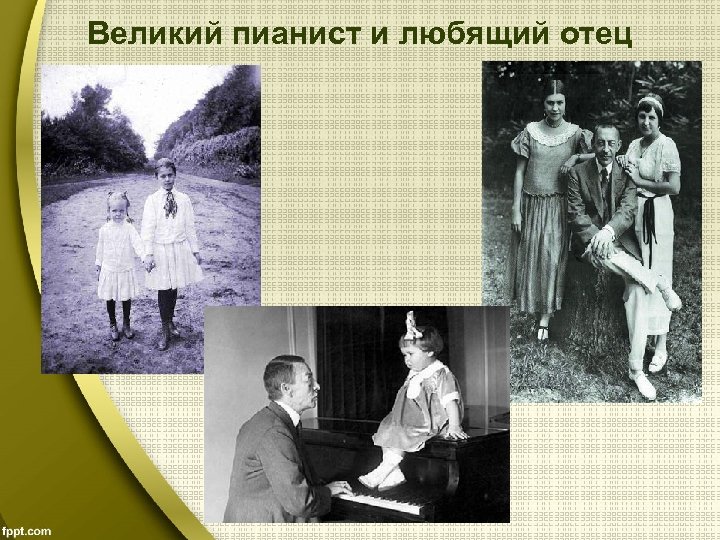 Великий пианист и любящий отец

fppt.com